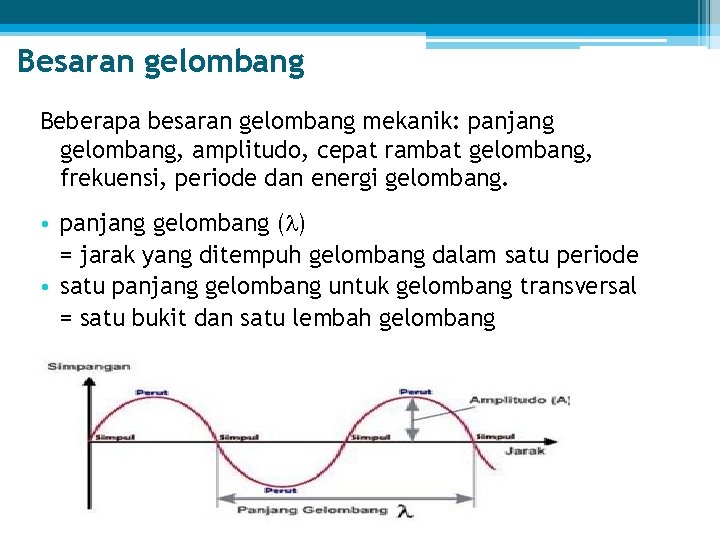 Besaran gelombang

Beberapa besaran gelombang mekanik: panjang gelombang, amplitudo, cepat rambat gelombang, frekuensi, periode dan energi gelombang.

• panjang gelombang ($\lambda$)
= jarak yang ditempuh gelombang dalam satu periode
• satu panjang gelombang untuk gelombang transversal
= satu bukit dan satu lembah gelombang

Simpangan
Perut
Perut
Amplitudo (A)
Simpul
Simpul
Simpul
Simpul
Jarak
Perut
Panjang Gelombang $\lambda$